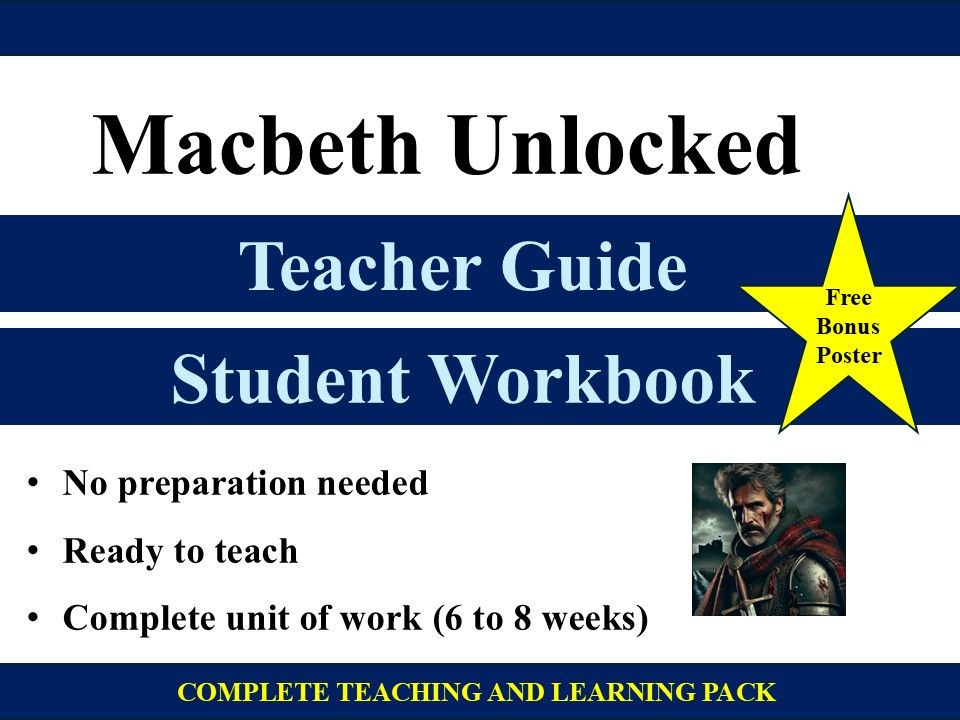 Macbeth Unlocked

Teacher Guide

Student Workbook

Free
Bonus
Poster

• No preparation needed
• Ready to teach
• Complete unit of work (6 to 8 weeks)

COMPLETE TEACHING AND LEARNING PACK